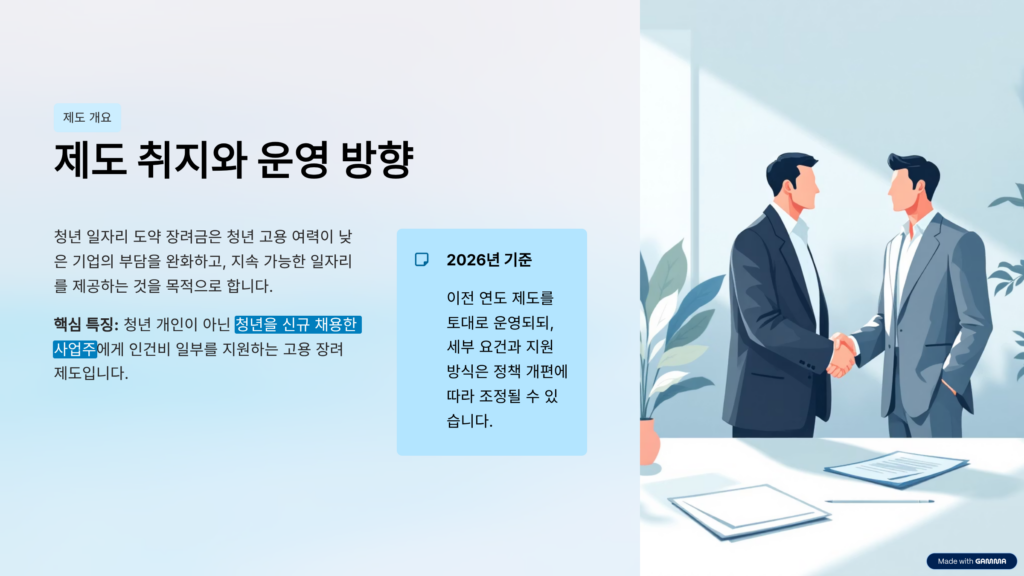 제도 개요

제도 취지와 운영 방향

청년 일자리 도약 장려금은 청년 고용 여력이 낮은 기업의 부담을 완화하고, 지속 가능한 일자리를 제공하는 것을 목적으로 합니다.

핵심 특징: 청년 개인이 아닌 청년을 신규 채용한 사업주에게 인건비 일부를 지원하는 고용 장려 제도입니다.

2026년 기준

이전 연도 제도를 토대로 운영되되, 세부 요건과 지원 방식은 정책 개편에 따라 조정될 수 있습니다.

Made with GAMMA